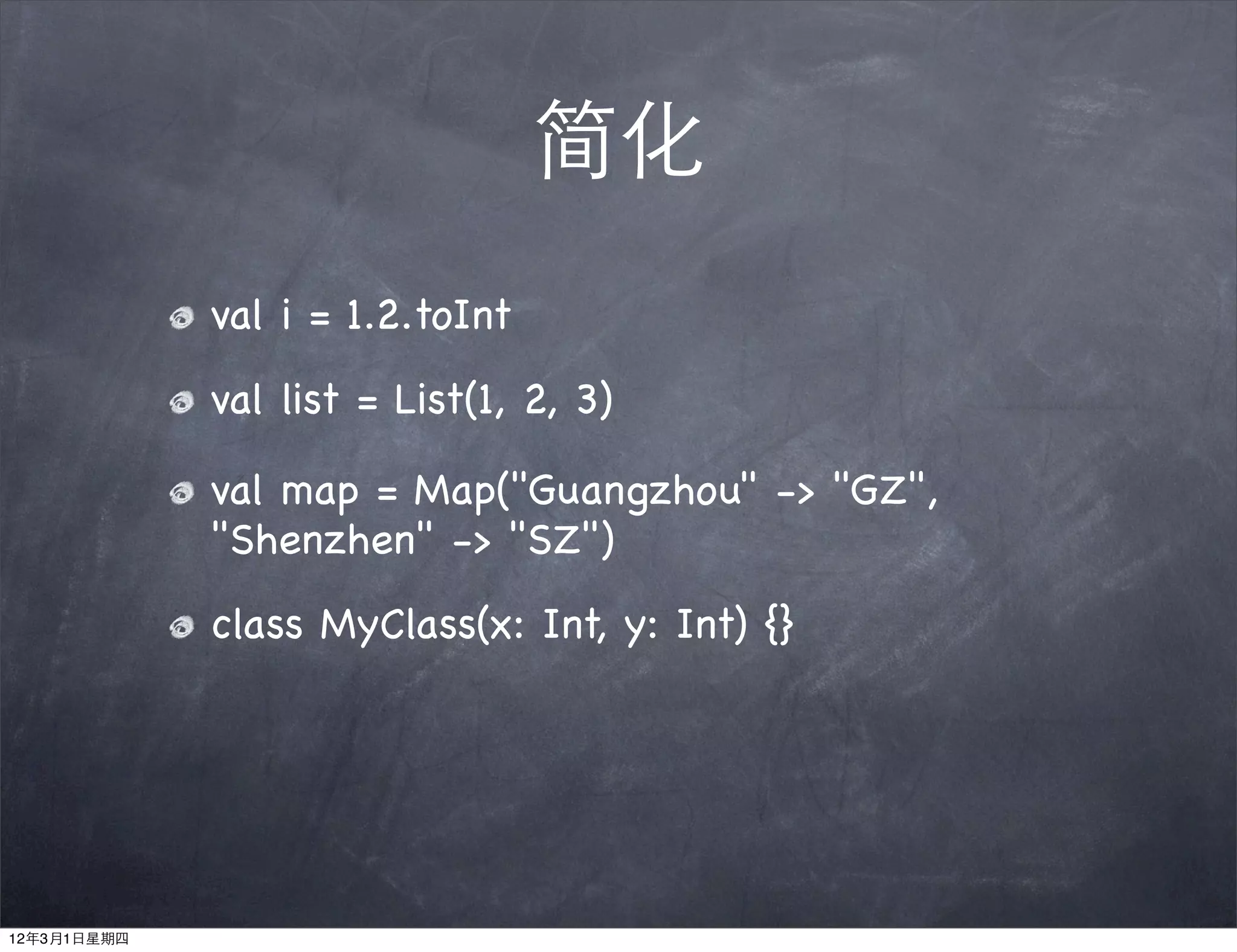 简化

val i = 1.2.toInt

val list = List(1, 2, 3)

val map = Map("Guangzhou" -> "GZ", "Shenzhen" -> "SZ")

class MyClass(x: Int, y: Int) {}

12年3月1日星期四